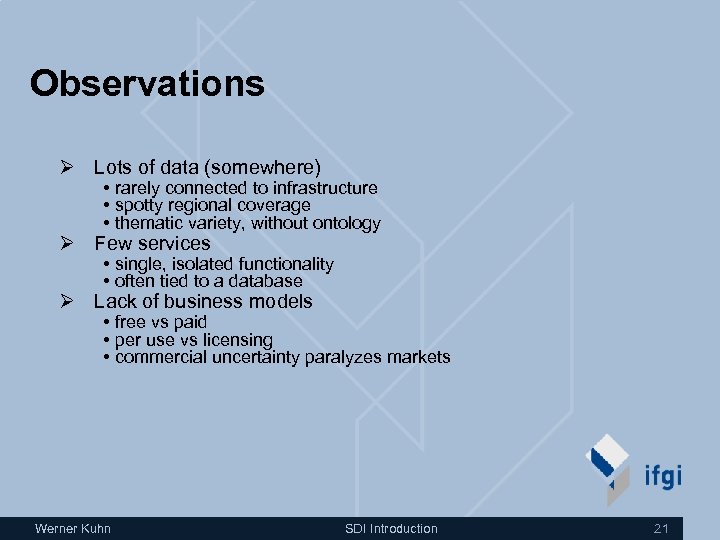 Observations

➢ Lots of data (somewhere)
• rarely connected to infrastructure
• spotty regional coverage
• thematic variety, without ontology
➢ Few services
• single, isolated functionality
• often tied to a database
➢ Lack of business models
• free vs paid
• per use vs licensing
• commercial uncertainty paralyzes markets

ifgi

Werner Kuhn SDI Introduction 21